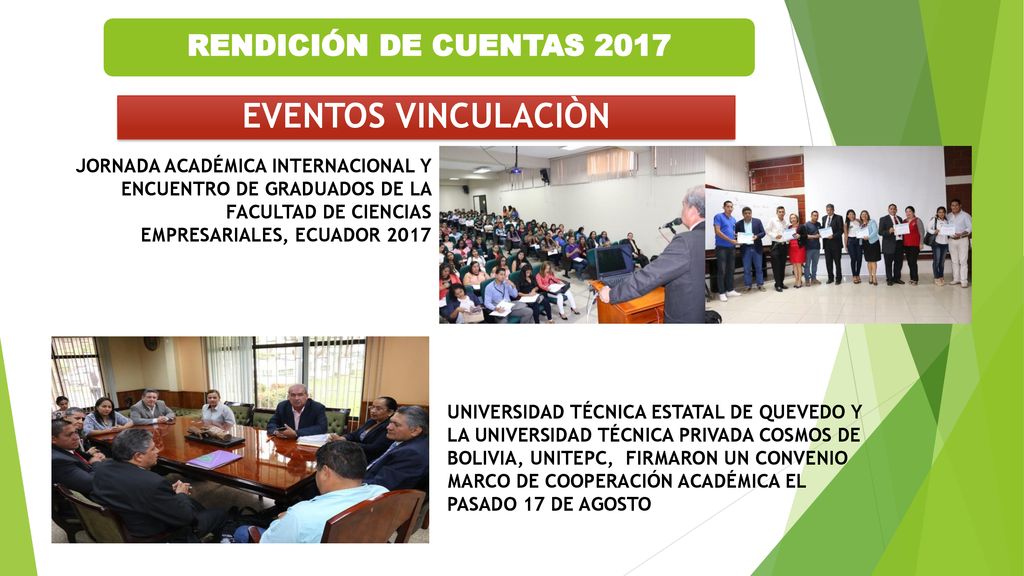 RENDICIÓN DE CUENTAS 2017

EVENTOS VINCULACIÒN

JORNADA ACADÉMICA INTERNACIONAL Y ENCUENTRO DE GRADUADOS DE LA FACULTAD DE CIENCIAS EMPRESARIALES, ECUADOR 2017

UNIVERSIDAD TÉCNICA ESTATAL DE QUEVEDO Y LA UNIVERSIDAD TÉCNICA PRIVADA COSMOS DE BOLIVIA, UNITEPC, FIRMARON UN CONVENIO MARCO DE COOPERACIÓN ACADÉMICA EL PASADO 17 DE AGOSTO